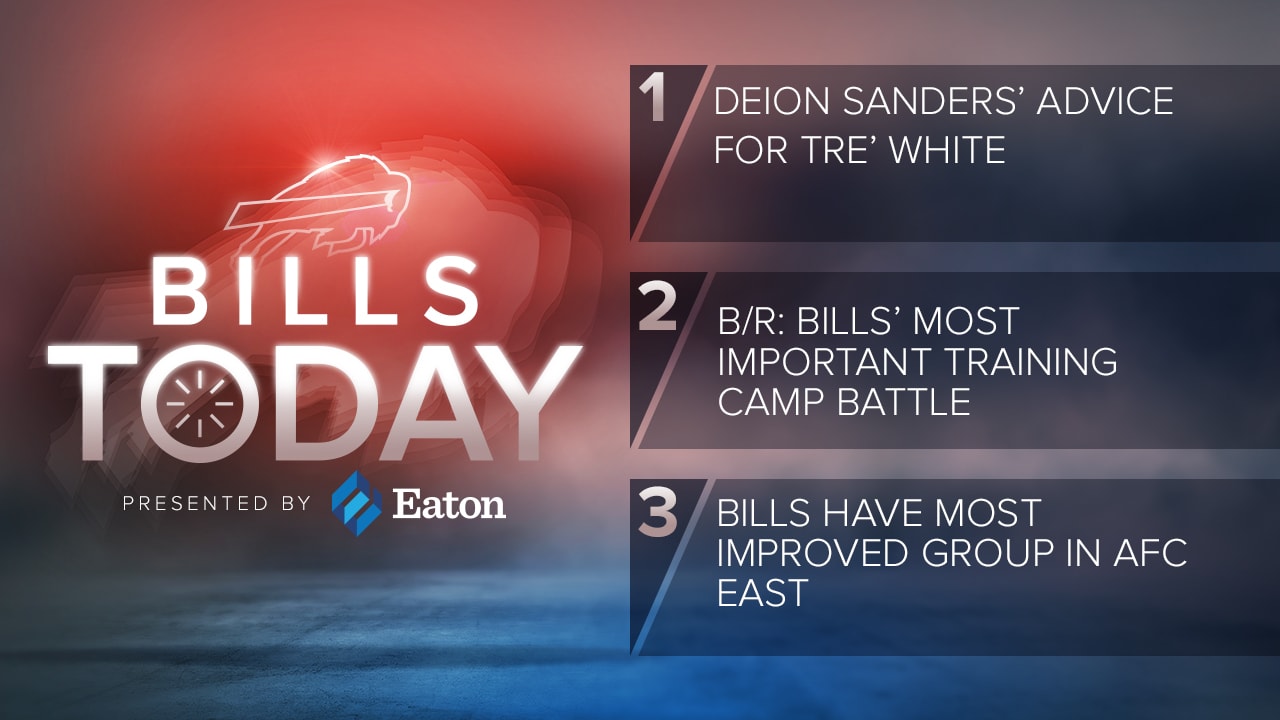 BILLS TODAY

PRESENTED BY Eaton

1 DEION SANDERS' ADVICE FOR TRE' WHITE

2 B/R: BILLS' MOST IMPORTANT TRAINING CAMP BATTLE

3 BILLS HAVE MOST IMPROVED GROUP IN AFC EAST